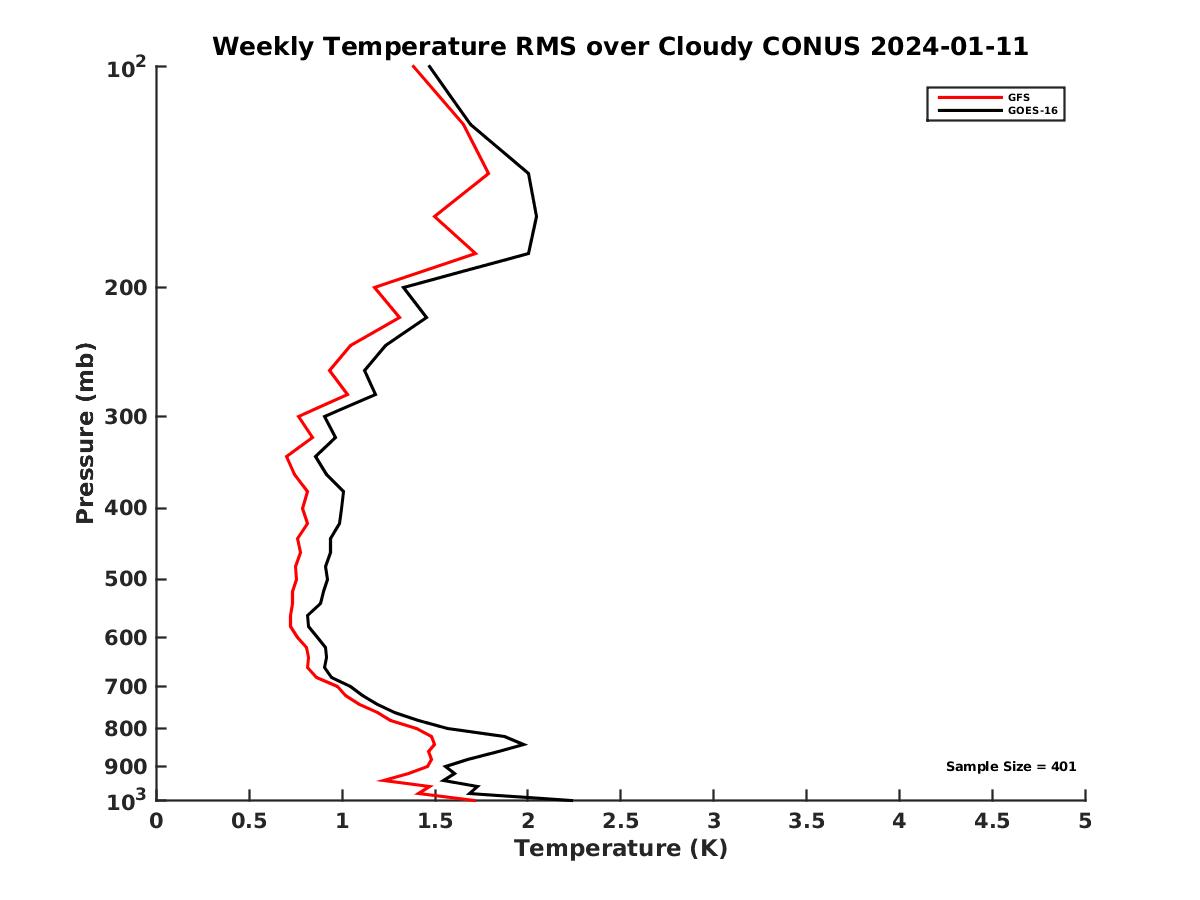 Weekly Temperature RMS over Cloudy CONUS 2024-01-11

GFS
GOES-16

Pressure (mb)

$10^2$
200
300
400
500
600
700
800
900
$10^3$

Sample Size = 401

0
0.5
1
1.5
2
2.5
3
3.5
4
4.5
5

Temperature (K)